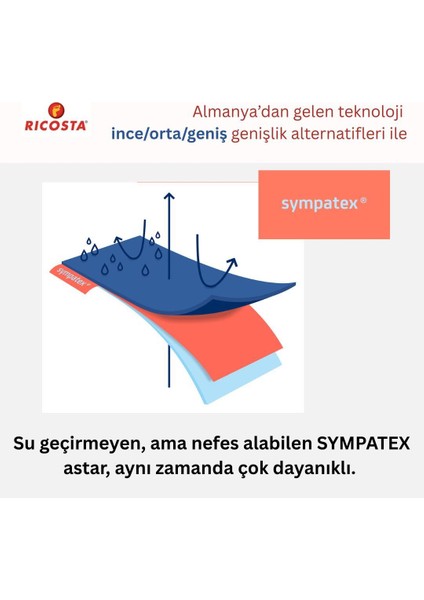 RICOSTA®

Almanya'dan gelen teknoloji
ince/orta/geniş genişlik alternatifleri ile

sympatex®

sympatex®

Su geçirmeyen, ama nefes alabilen SYMPATEX astar, aynı zamanda çok dayanıklı.